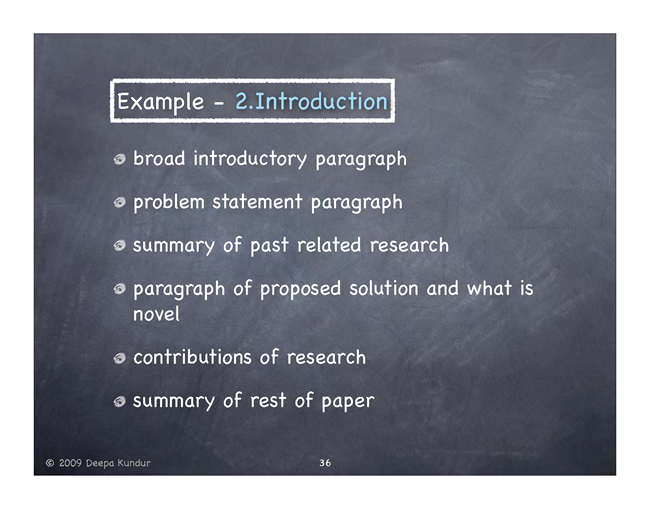 Example - 2.Introduction

broad introductory paragraph

problem statement paragraph

summary of past related research

paragraph of proposed solution and what is novel

contributions of research

summary of rest of paper

© 2009 Deepa Kundur

36